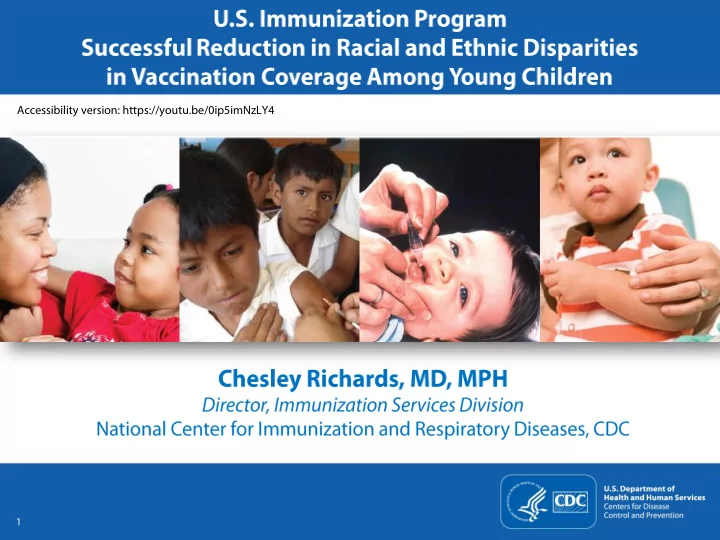 U.S. Immunization Program
Successful Reduction in Racial and Ethnic Disparities in Vaccination Coverage Among Young Children

Accessibility version: https://youtu.be/0ip5imNzLY4

Chesley Richards, MD, MPH
Director, Immunization Services Division
National Center for Immunization and Respiratory Diseases, CDC

CDC

U.S. Department of Health and Human Services
Centers for Disease Control and Prevention

1